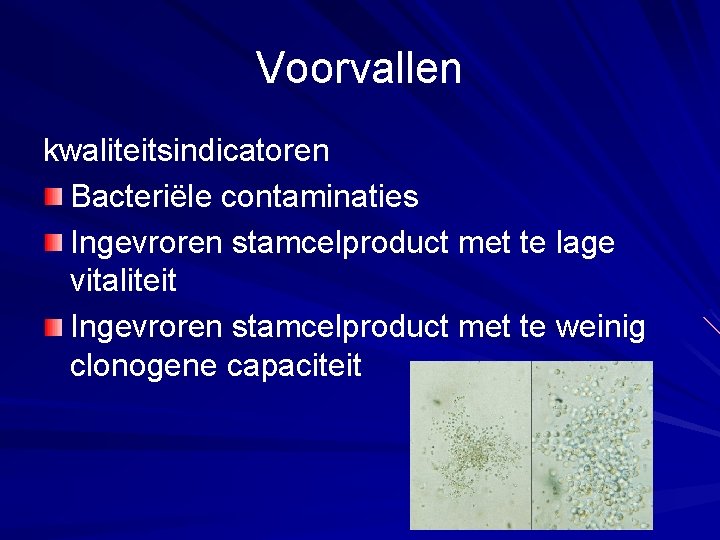 Voorvallen

kwaliteitsindicatoren

Bacteriële contaminaties

Ingevroren stamcelproduct met te lage vitaliteit

Ingevroren stamcelproduct met te weinig clonogene capaciteit